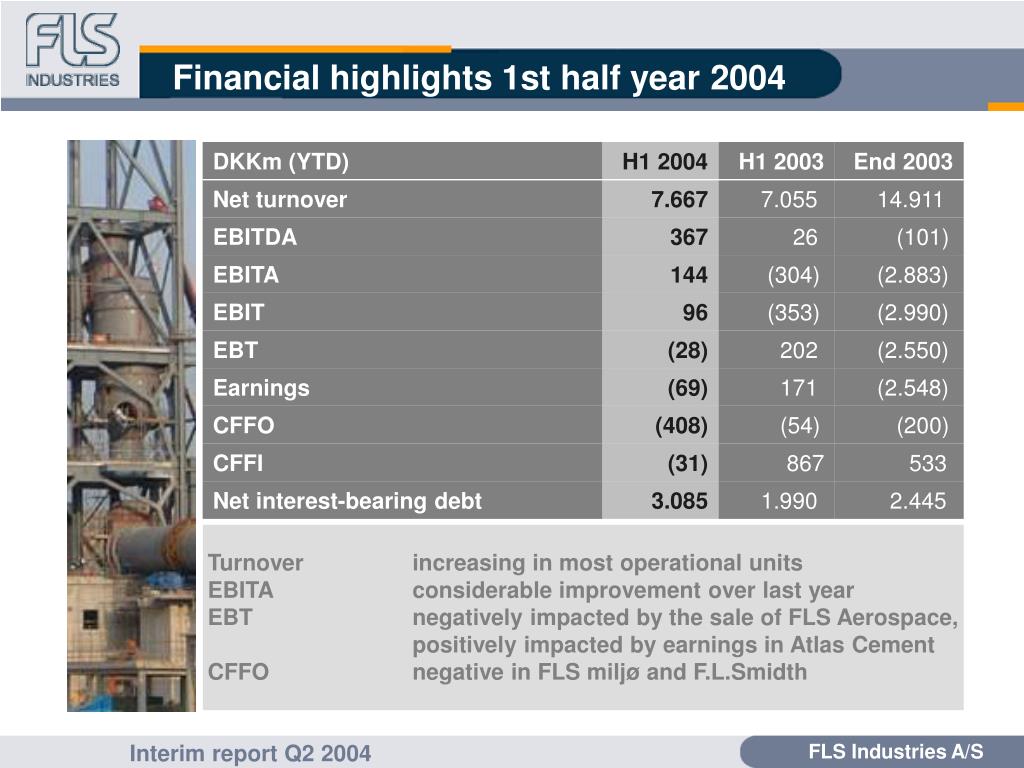 FLS
INDUSTRIES

Financial highlights 1st half year 2004

| DKKm (YTD) | H1 2004 | H1 2003 | End 2003 |
|---|---|---|---|
| Net turnover | 7.667 | 7.055 | 14.911 |
| EBITDA | 367 | 26 | (101) |
| EBITA | 144 | (304) | (2.883) |
| EBIT | 96 | (353) | (2.990) |
| EBT | (28) | 202 | (2.550) |
| Earnings | (69) | 171 | (2.548) |
| CFFO | (408) | (54) | (200) |
| CFFI | (31) | 867 | 533 |
| Net interest-bearing debt | 3.085 | 1.990 | 2.445 |

Turnover increasing in most operational units
EBITA considerable improvement over last year
EBT negatively impacted by the sale of FLS Aerospace, positively impacted by earnings in Atlas Cement
CFFO negative in FLS miljø and F.L.Smidth

Interim report Q2 2004

FLS Industries A/S